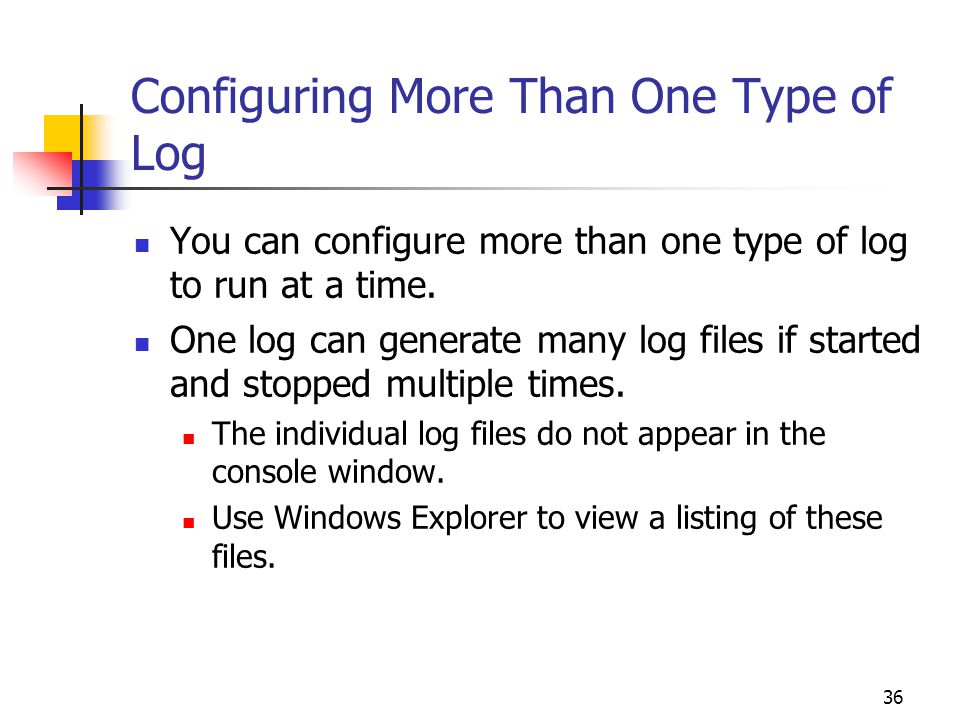 Configuring More Than One Type of Log

- You can configure more than one type of log to run at a time.
- One log can generate many log files if started and stopped multiple times.
  - The individual log files do not appear in the console window.
  - Use Windows Explorer to view a listing of these files.

36